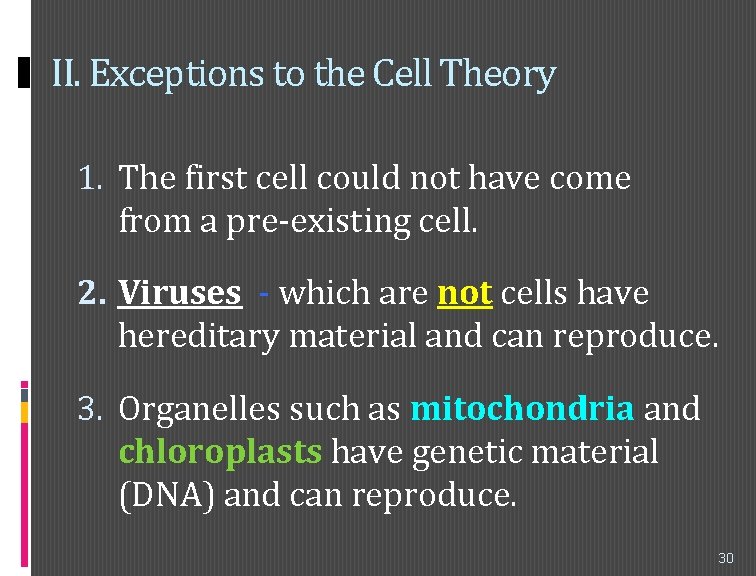 II. Exceptions to the Cell Theory

1. The first cell could not have come from a pre-existing cell.

2. Viruses - which are not cells have hereditary material and can reproduce.

3. Organelles such as mitochondria and chloroplasts have genetic material (DNA) and can reproduce.

30